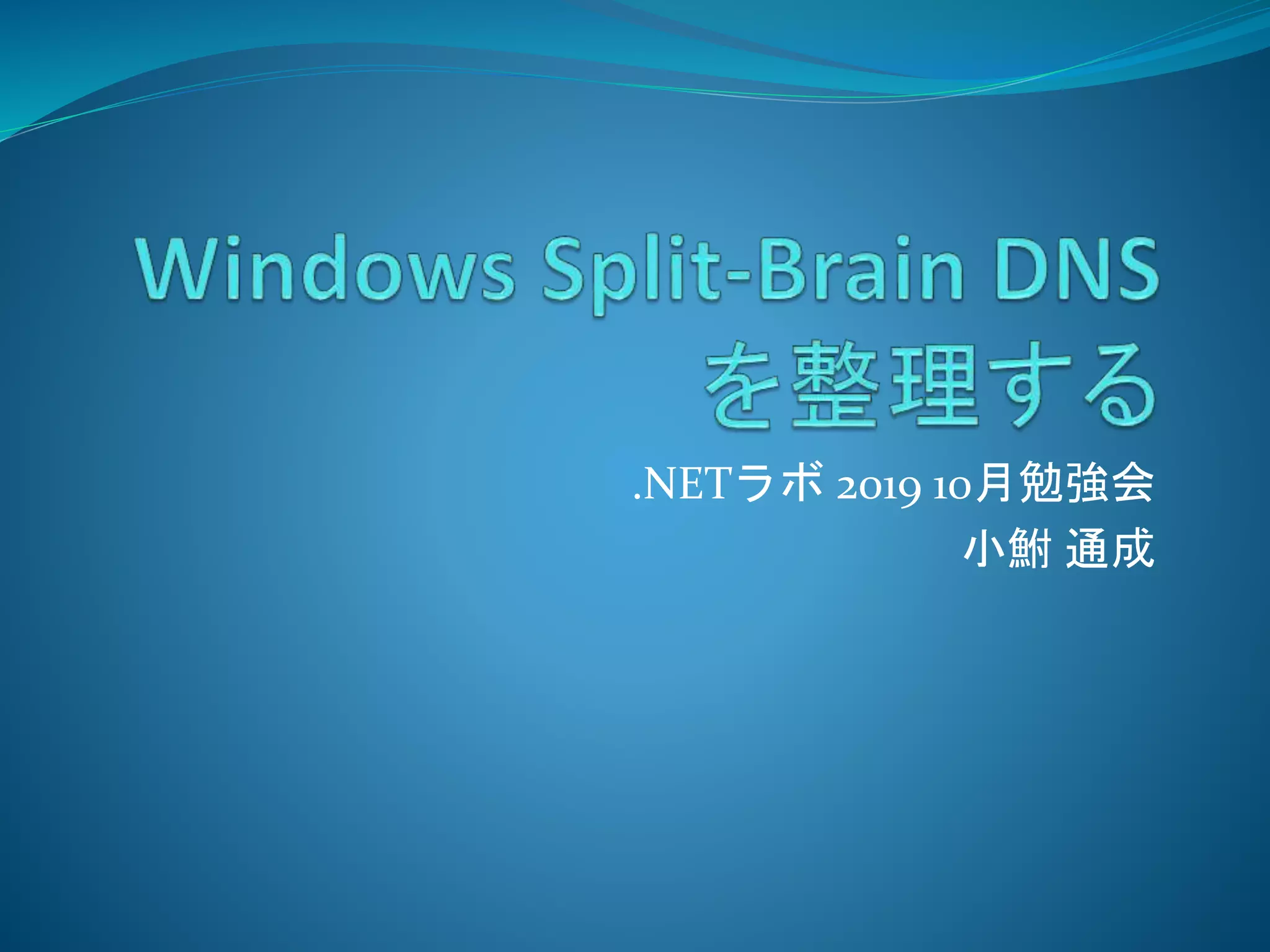 Windows Split-Brain DNS を整理する

.NETラボ 2019 10月勉強会
小鮒 通成